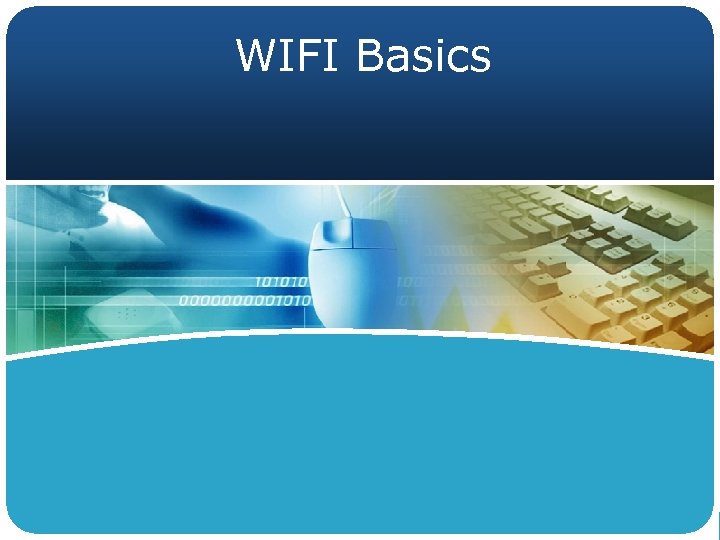 WIFI Basics

101010
0000000001010